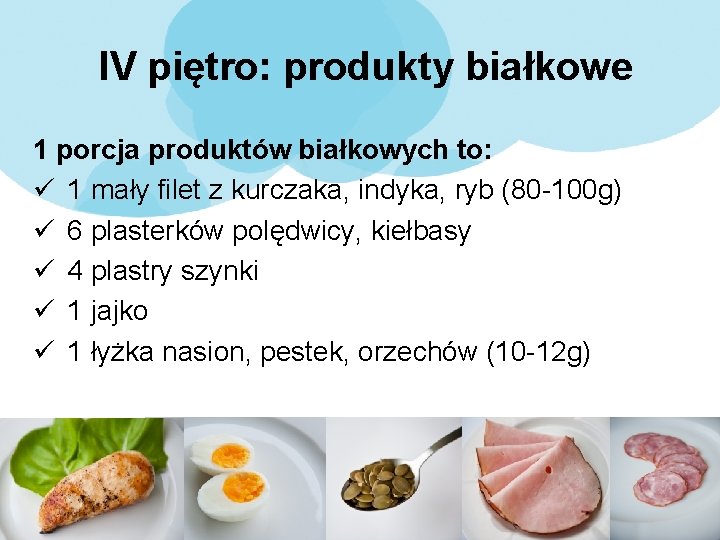 IV piętro: produkty białkowe

1 porcja produktów białkowych to:
✓ 1 mały filet z kurczaka, indyka, ryb (80-100g)
✓ 6 plasterków polędwicy, kiełbasy
✓ 4 plastry szynki
✓ 1 jajko
✓ 1 łyżka nasion, pestek, orzechów (10-12g)